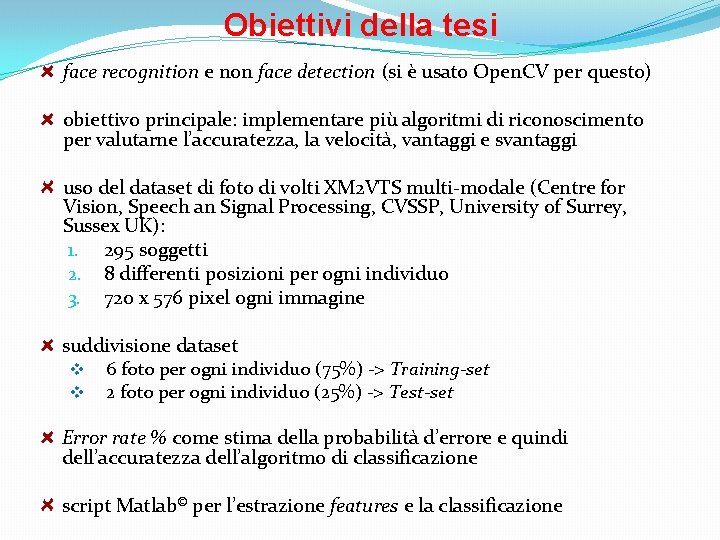 Obiettivi della tesi

face recognition e non face detection (si è usato OpenCV per questo)

obiettivo principale: implementare più algoritmi di riconoscimento per valutarne l'accuratezza, la velocità, vantaggi e svantaggi

uso del dataset di foto di volti XM2VTS multi-modale (Centre for Vision, Speech an Signal Processing, CVSSP, University of Surrey, Sussex UK):
1. 295 soggetti
2. 8 differenti posizioni per ogni individuo
3. 720 x 576 pixel ogni immagine

suddivisione dataset
6 foto per ogni individuo (75%) -> Training-set
2 foto per ogni individuo (25%) -> Test-set

Error rate % come stima della probabilità d'errore e quindi dell'accuratezza dell'algoritmo di classificazione

script Matlab© per l'estrazione features e la classificazione